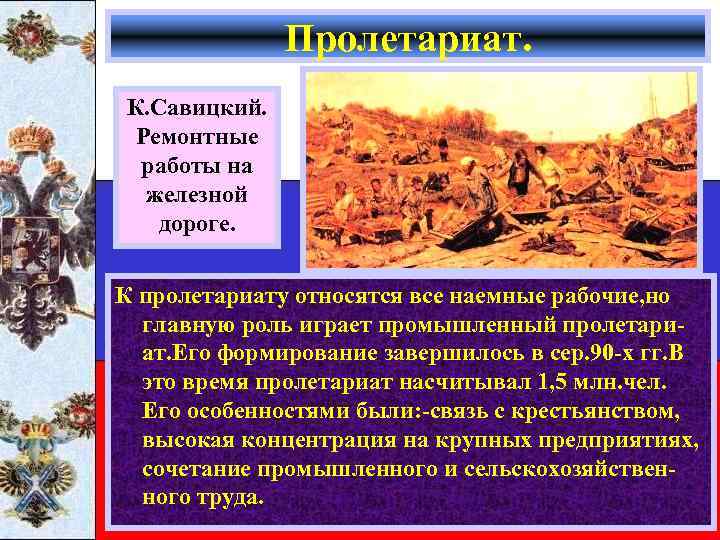 Пролетариат.

К.Савицкий. Ремонтные работы на железной дороге.

К пролетариату относятся все наемные рабочие,но главную роль играет промышленный пролетариат.Его формирование завершилось в сер.90-х гг.В это время пролетариат насчитывал 1,5 млн.чел. Его особенностями были:-связь с крестьянством, высокая концентрация на крупных предприятиях, сочетание промышленного и сельскохозяйственного труда.